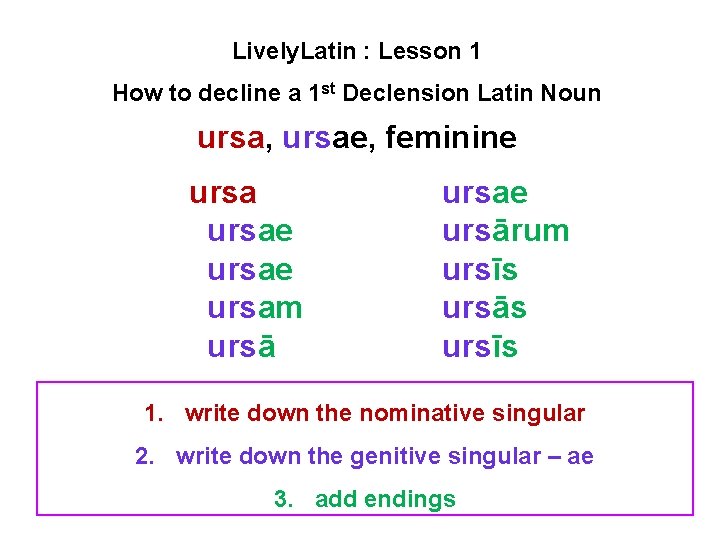 LivelyLatin : Lesson 1

How to decline a 1$^{st}$ Declension Latin Noun

ursa, ursae, feminine

ursa
ursae
ursae
ursam
ursā

ursae
ursārum
ursīs
ursās
ursīs

1. write down the nominative singular

2. write down the genitive singular – ae

3. add endings